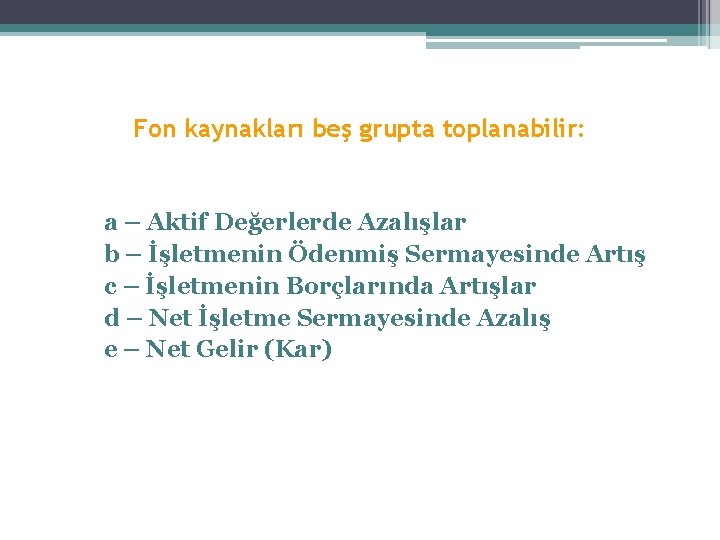 Fon kaynakları beş grupta toplanabilir:

a – Aktif Değerlerde Azalışlar
b – İşletmenin Ödenmiş Sermayesinde Artış
c – İşletmenin Borçlarında Artışlar
d – Net İşletme Sermayesinde Azalış
e – Net Gelir (Kar)